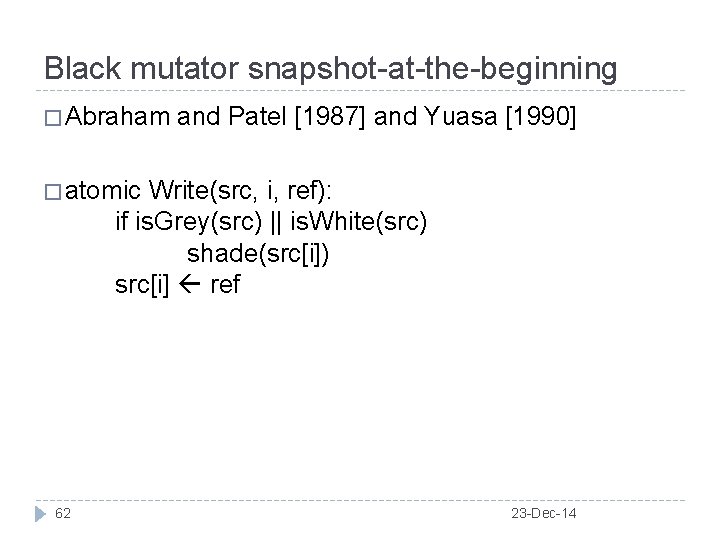 Black mutator snapshot-at-the-beginning

□ Abraham and Patel [1987] and Yuasa [1990]

□ atomic Write(src, i, ref):
if isGrey(src) || isWhite(src)
shade(src[i])
src[i] ← ref

62

23-Dec-14